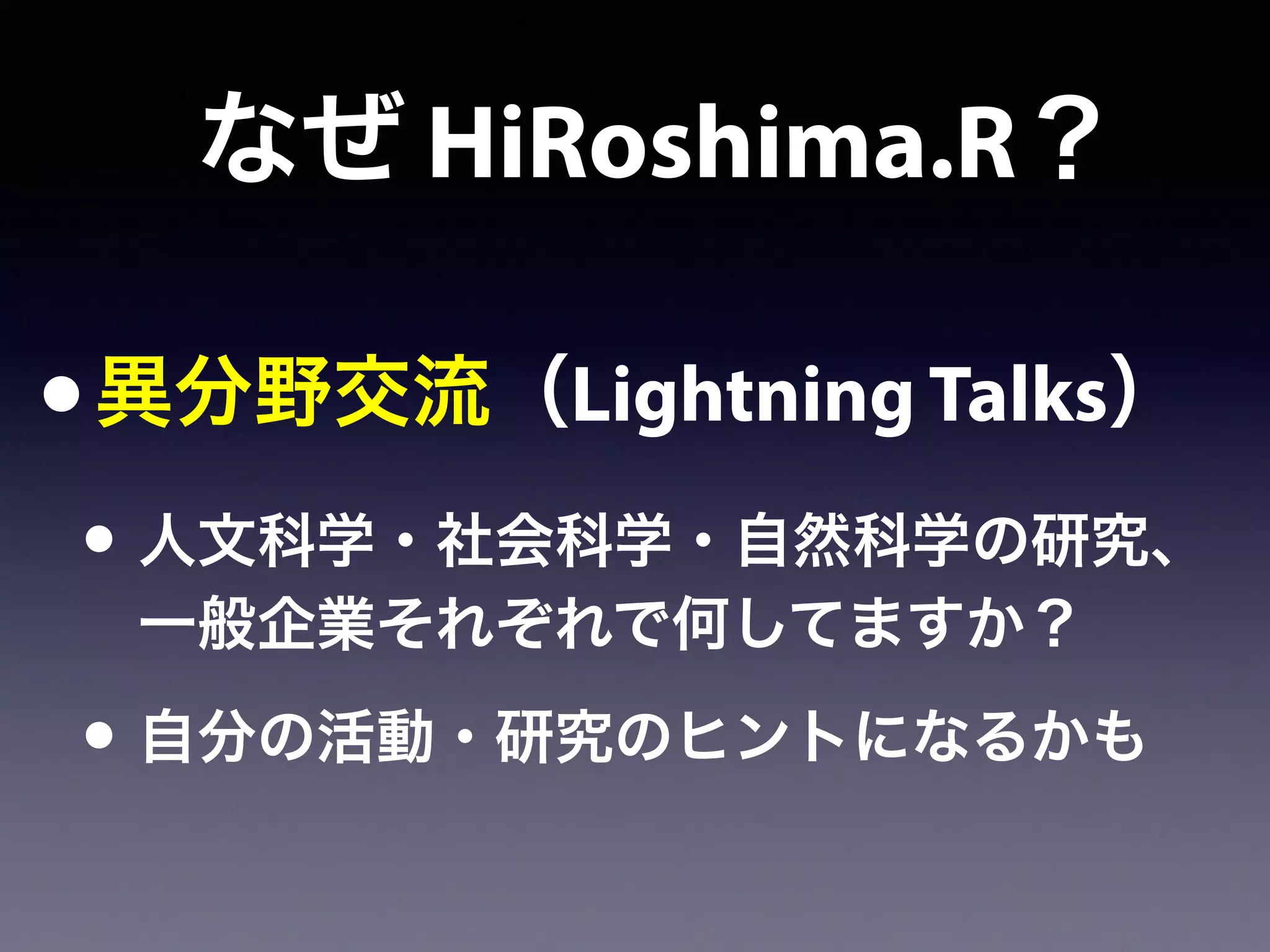 なぜ HiRoshima.R？

• 異分野交流（Lightning Talks）

• 人文科学・社会科学・自然科学の研究、一般企業それぞれで何してますか？

• 自分の活動・研究のヒントになるかも